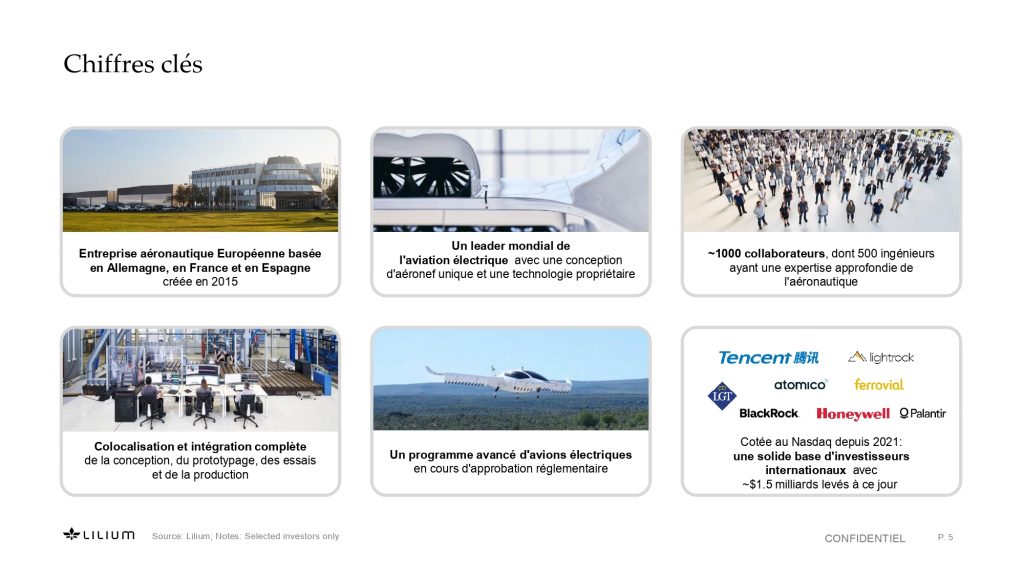 Chiffres clés

Entreprise aéronautique Européenne basée en Allemagne, en France et en Espagne créée en 2015

Un leader mondial de l'aviation électrique avec une conception d'aéronef unique et une technologie propriétaire

~1000 collaborateurs, dont 500 ingénieurs ayant une expertise approfondie de l'aéronautique

Colocalisation et intégration complète de la conception, du prototypage, des essais et de la production

Un programme avancé d'avions électriques en cours d'approbation réglementaire

Tencent 腾讯
lightrock
LGT
atomico
ferrovial
BlackRock
Honeywell
Palantir

Cotée au Nasdaq depuis 2021: une solide base d'investisseurs internationaux avec ~$1.5 milliards levés à ce jour

LILIUM Source: Lilium; Notes: Selected investors only

CONFIDENTIEL P. 5